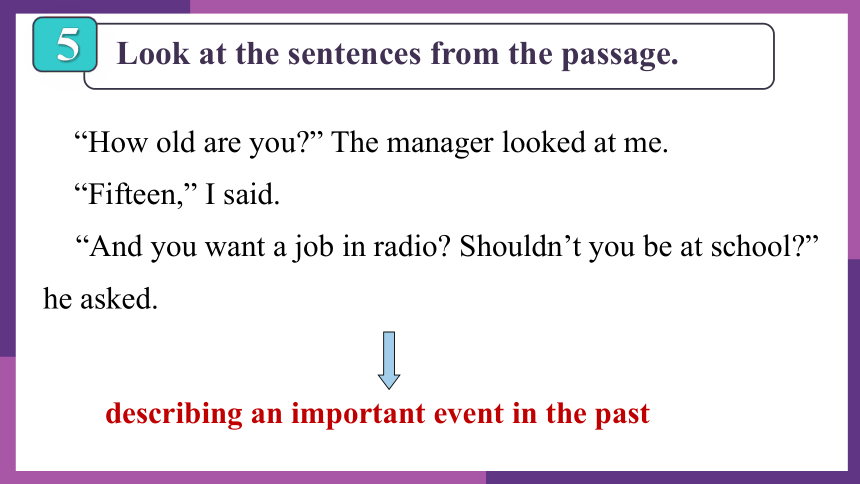 5 Look at the sentences from the passage.

“How old are you?” The manager looked at me.

“Fifteen,” I said.

“And you want a job in radio? Shouldn’t you be at school?” he asked.

describing an important event in the past